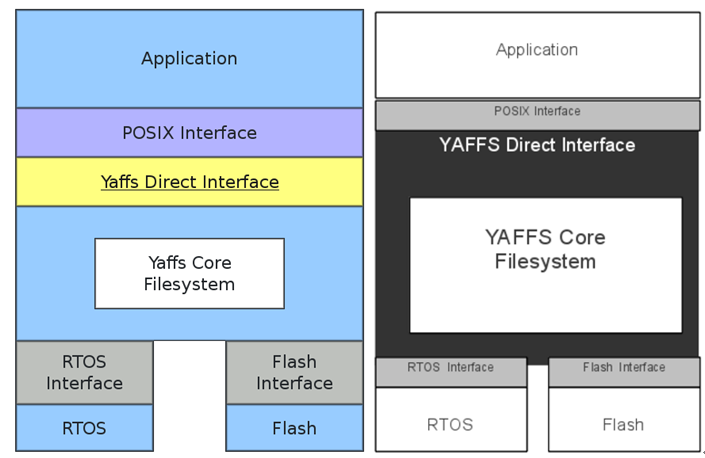 Application

POSIX Interface

Yaffs Direct Interface

Yaffs Core Filesystem

RTOS Interface

Flash Interface

RTOS

Flash

Application

POSIX Interface

YAFFS Direct Interface

YAFFS Core Filesystem

RTOS Interface

Flash Interface

RTOS

Flash